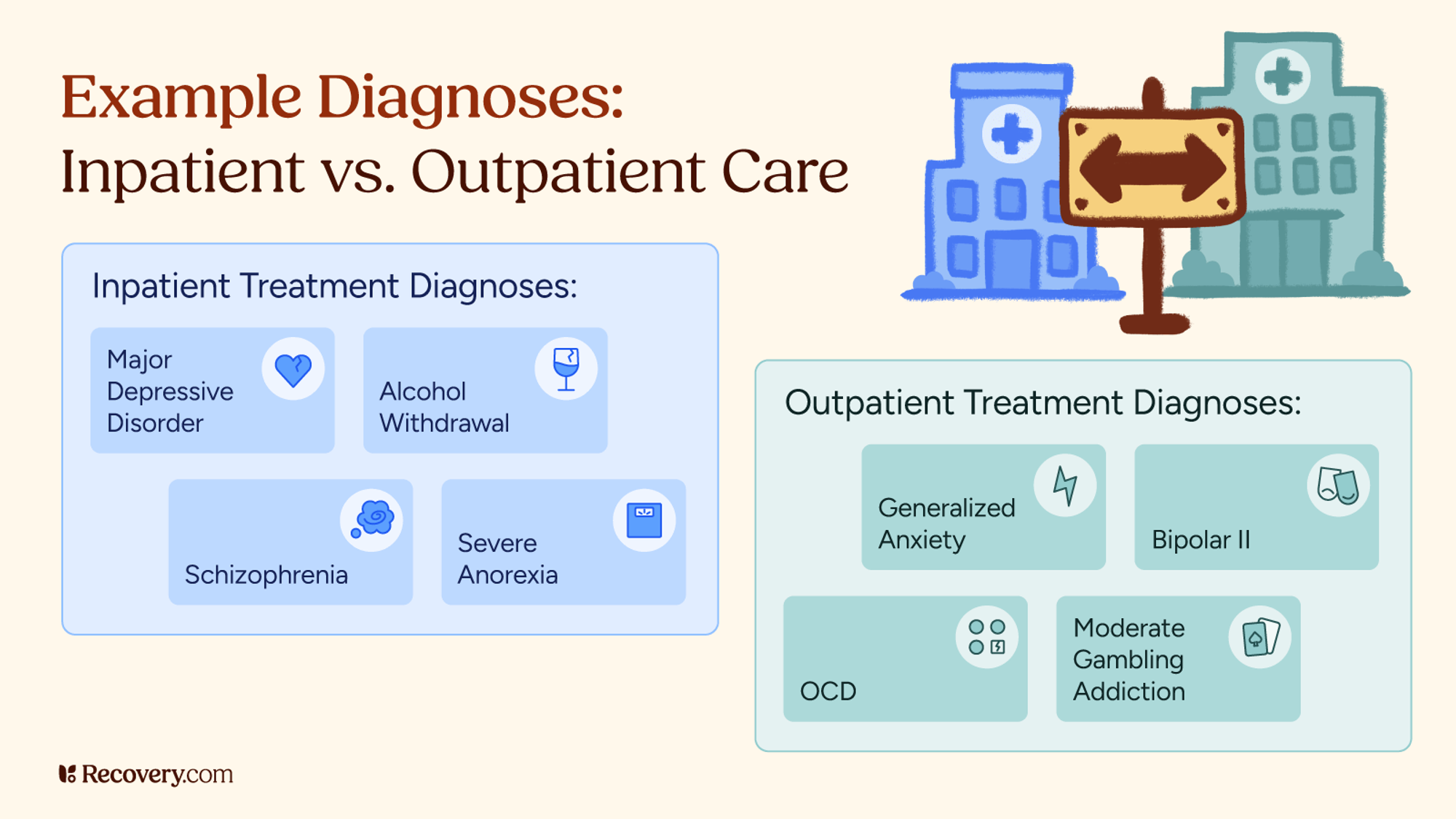 Example Diagnoses:
Inpatient vs. Outpatient Care

Inpatient Treatment Diagnoses:

Major Depressive Disorder

Alcohol Withdrawal

Schizophrenia

Severe Anorexia

Outpatient Treatment Diagnoses:

Generalized Anxiety

Bipolar II

OCD

Moderate Gambling Addiction

Recovery.com